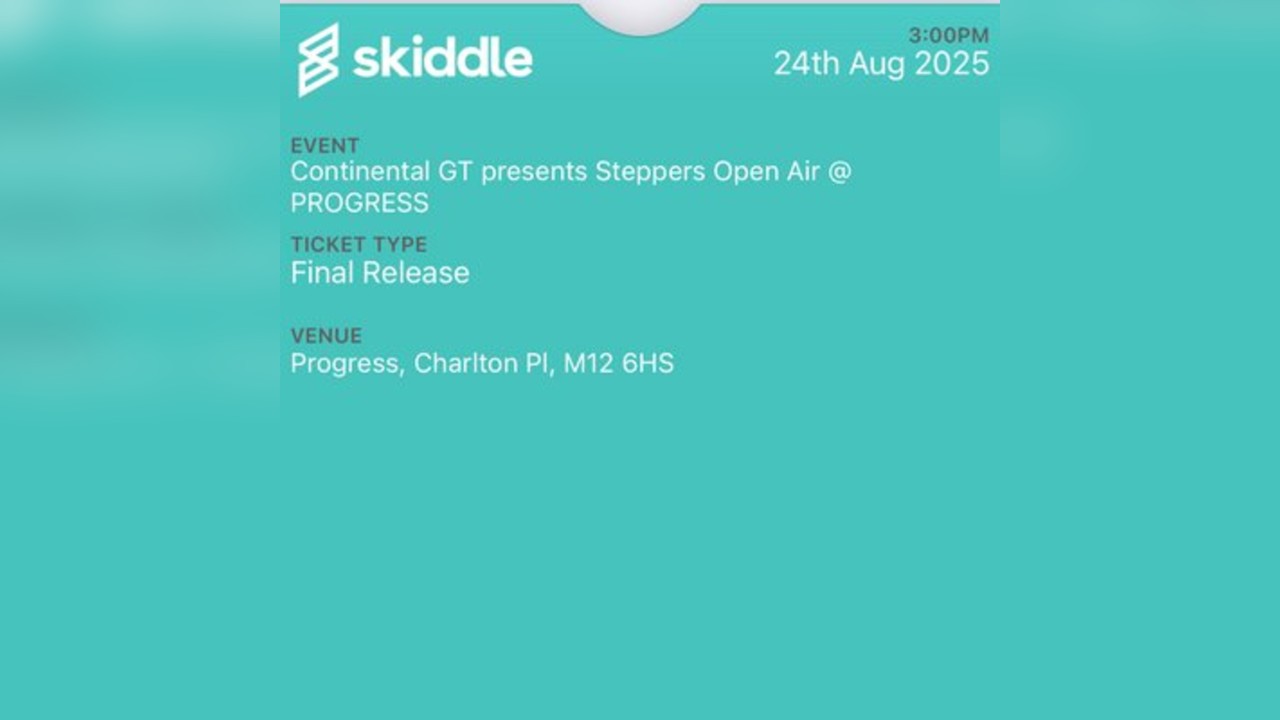 skiddle

3:00PM
24th Aug 2025

EVENT
Continental GT presents Steppers Open Air @ PROGRESS

TICKET TYPE
Final Release

VENUE
Progress, Charlton Pl, M12 6HS